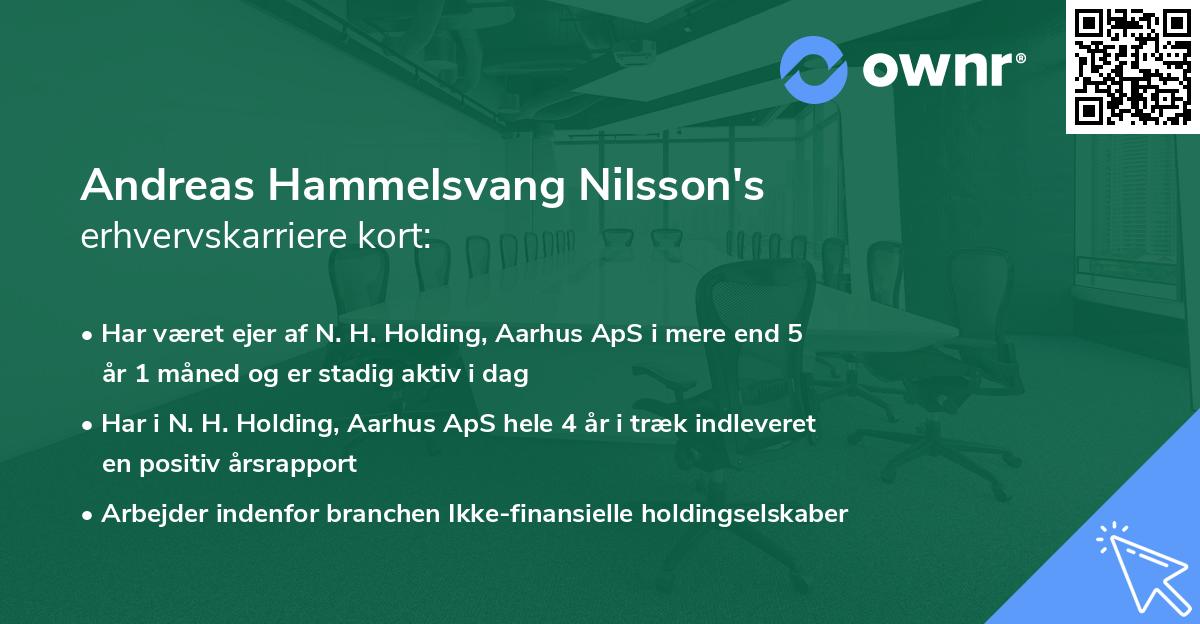 ownr®

Andreas Hammelsvang Nilsson's erhvervskarriere kort:

• Har været ejer af N. H. Holding, Aarhus ApS i mere end 5 år 1 måned og er stadig aktiv i dag

• Har i N. H. Holding, Aarhus ApS hele 4 år i træk indleveret en positiv årsrapport

• Arbejder indenfor branchen Ikke-finansielle holdingselskaber